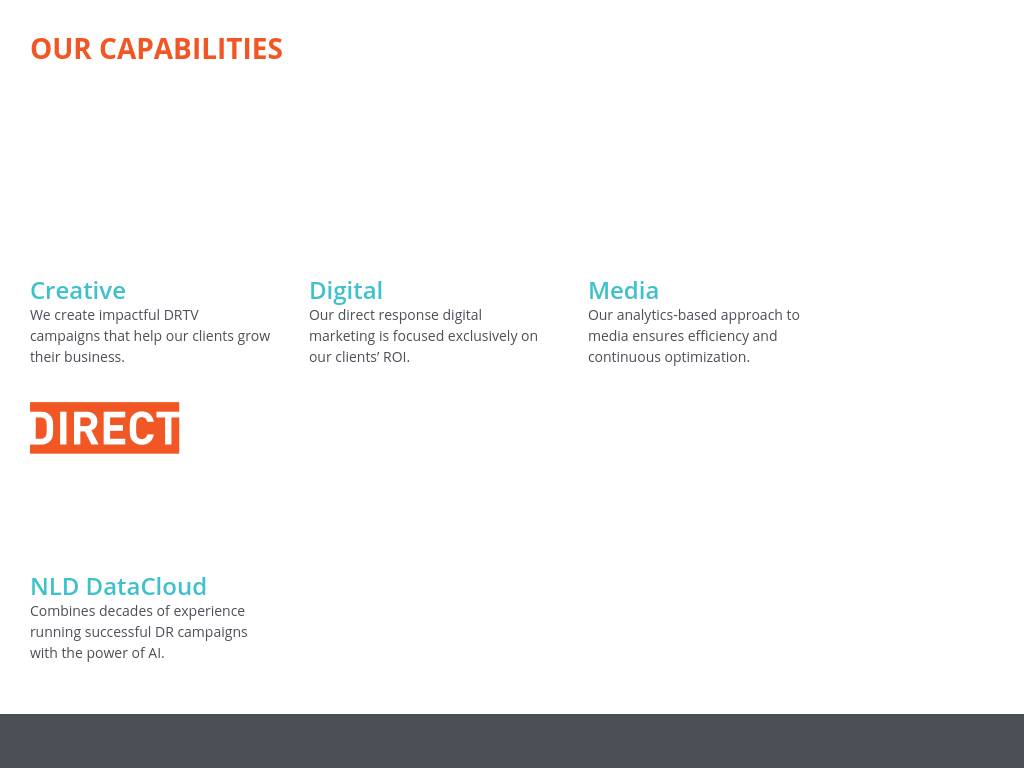 OUR CAPABILITIES

Creative
We create impactful DRTV campaigns that help our clients grow their business.

Digital
Our direct response digital marketing is focused exclusively on our clients' ROI.

Media
Our analytics-based approach to media ensures efficiency and continuous optimization.

DIRECT

NLD DataCloud
Combines decades of experience running successful DR campaigns with the power of AI.